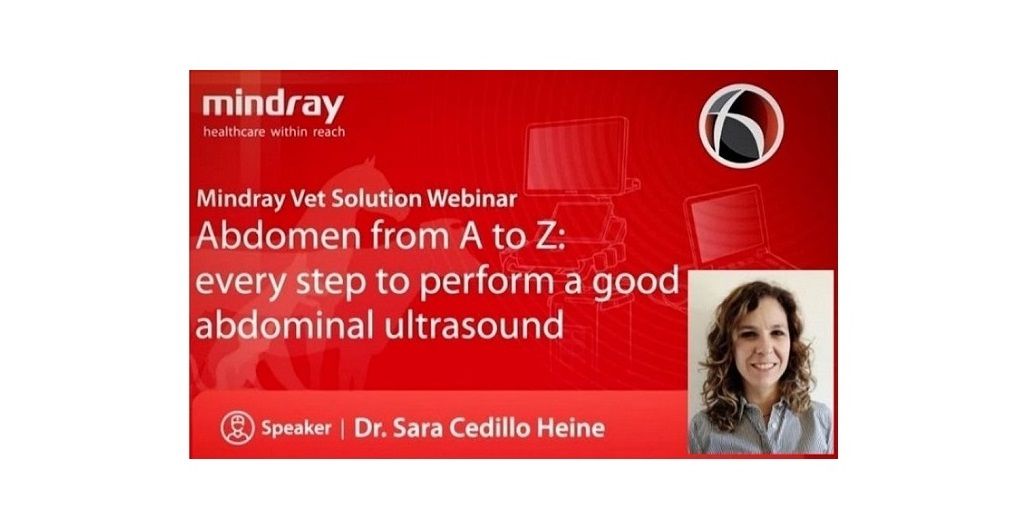 mindray
healthcare within reach

Mindray Vet Solution Webinar
Abdomen from A to Z: every step to perform a good abdominal ultrasound

Speaker | Dr. Sara Cedillo Heine